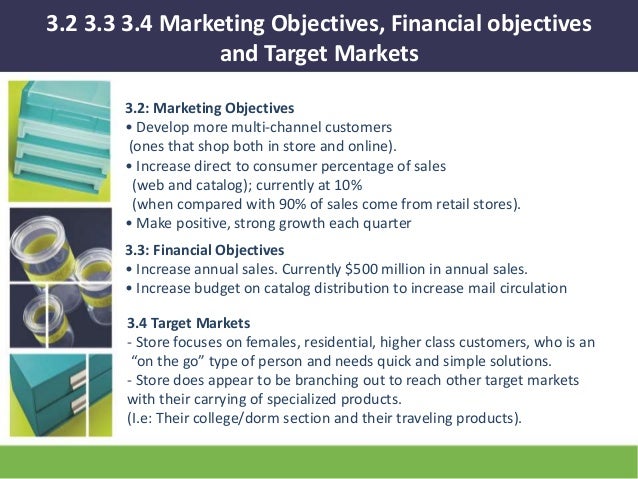 3.2 3.3 3.4 Marketing Objectives, Financial objectives and Target Markets

3.2: Marketing Objectives
• Develop more multi-channel customers (ones that shop both in store and online).
• Increase direct to consumer percentage of sales (web and catalog); currently at 10% (when compared with 90% of sales come from retail stores).
• Make positive, strong growth each quarter

3.3: Financial Objectives
• Increase annual sales. Currently $500 million in annual sales.
• Increase budget on catalog distribution to increase mail circulation

3.4 Target Markets
- Store focuses on females, residential, higher class customers, who is an "on the go" type of person and needs quick and simple solutions.
- Store does appear to be branching out to reach other target markets with their carrying of specialized products.
(I.e: Their college/dorm section and their traveling products).